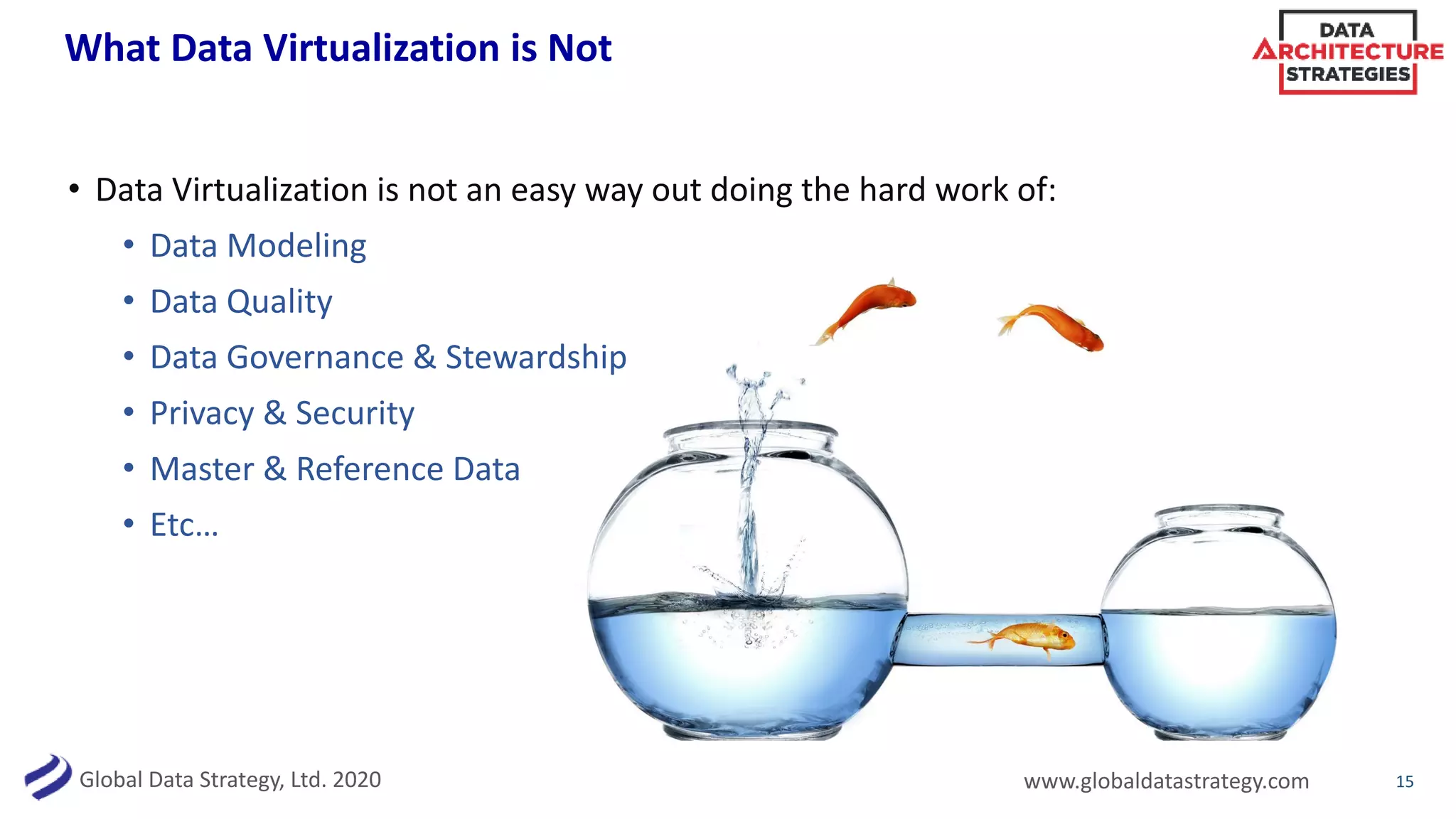 What Data Virtualization is Not

DATA ARCHITECTURE STRATEGIES

• Data Virtualization is not an easy way out doing the hard work of:
  • Data Modeling
  • Data Quality
  • Data Governance & Stewardship
  • Privacy & Security
  • Master & Reference Data
  • Etc…

Global Data Strategy, Ltd. 2020

www.globaldatastrategy.com

15